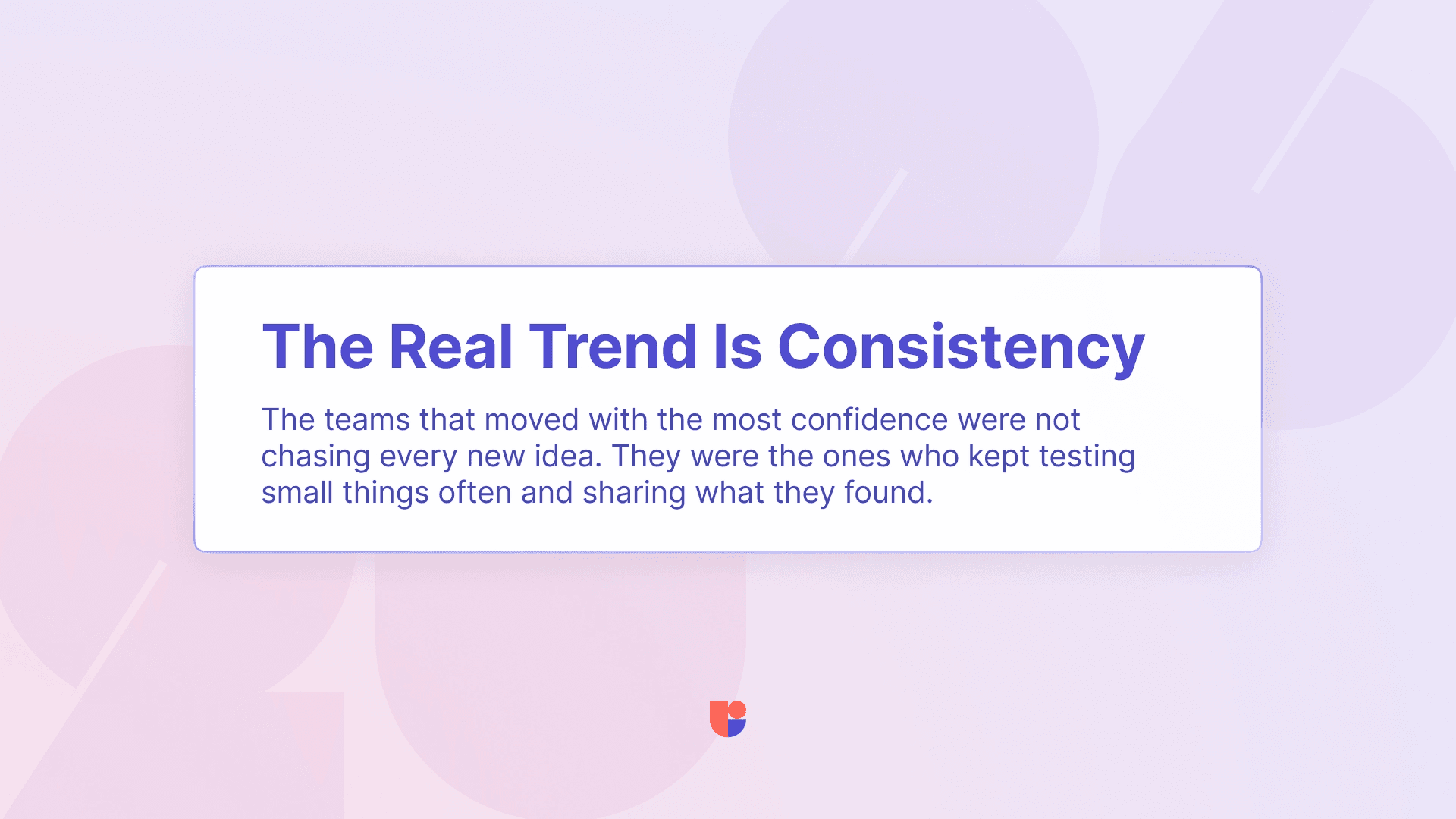 The Real Trend Is Consistency

The teams that moved with the most confidence were not chasing every new idea. They were the ones who kept testing small things often and sharing what they found.